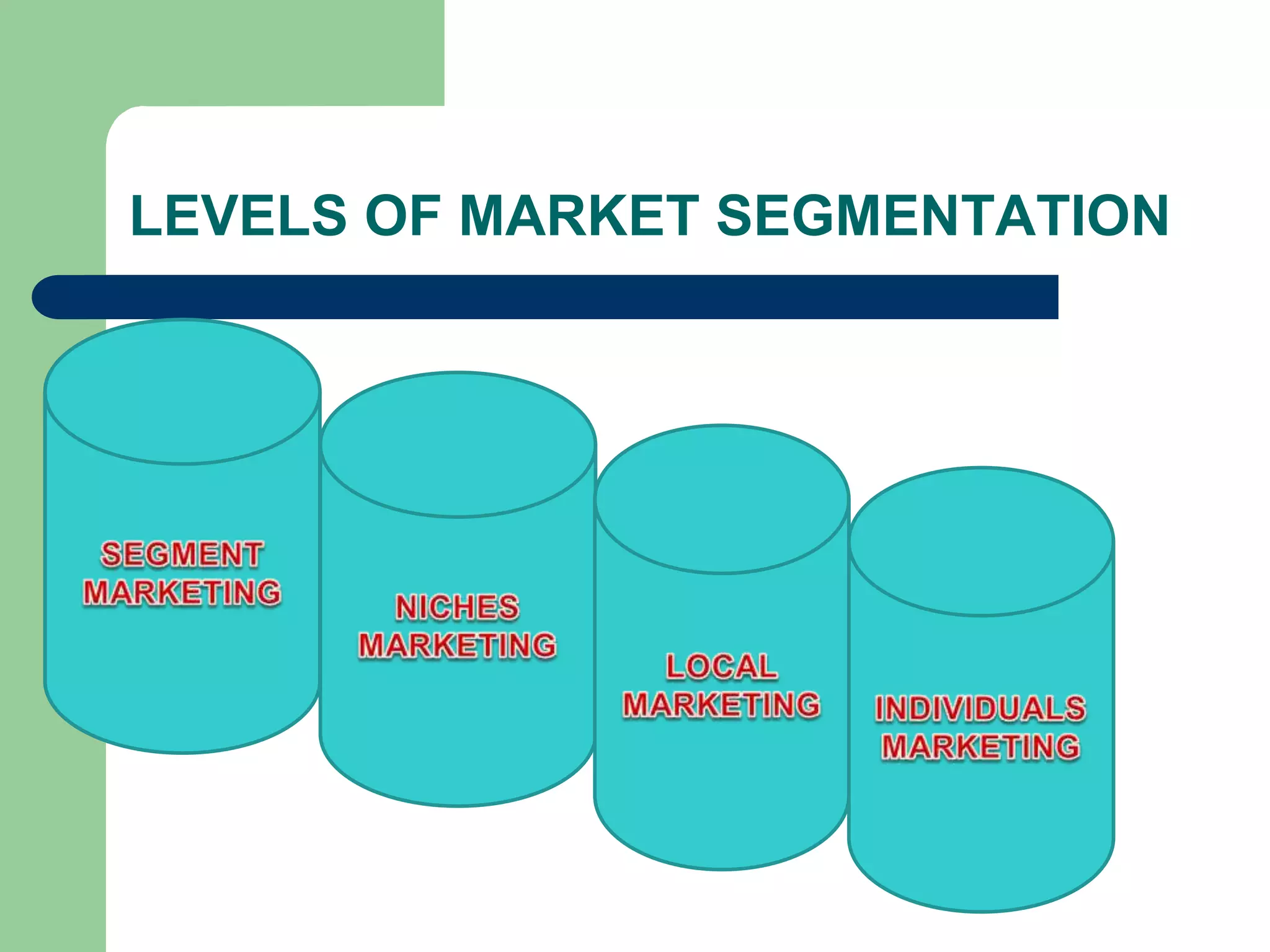 LEVELS OF MARKET SEGMENTATION

SEGMENT MARKETING

NICHES MARKETING

LOCAL MARKETING

INDIVIDUALS MARKETING